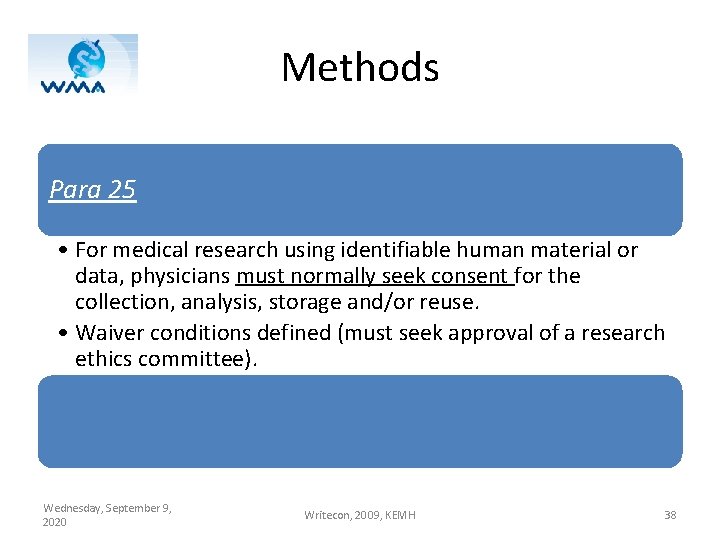 WMA

Methods

Para 25

• For medical research using identifiable human material or data, physicians must normally seek consent for the collection, analysis, storage and/or reuse.
• Waiver conditions defined (must seek approval of a research ethics committee).

Wednesday, September 9, 2020

Writecon, 2009, KEMH

38